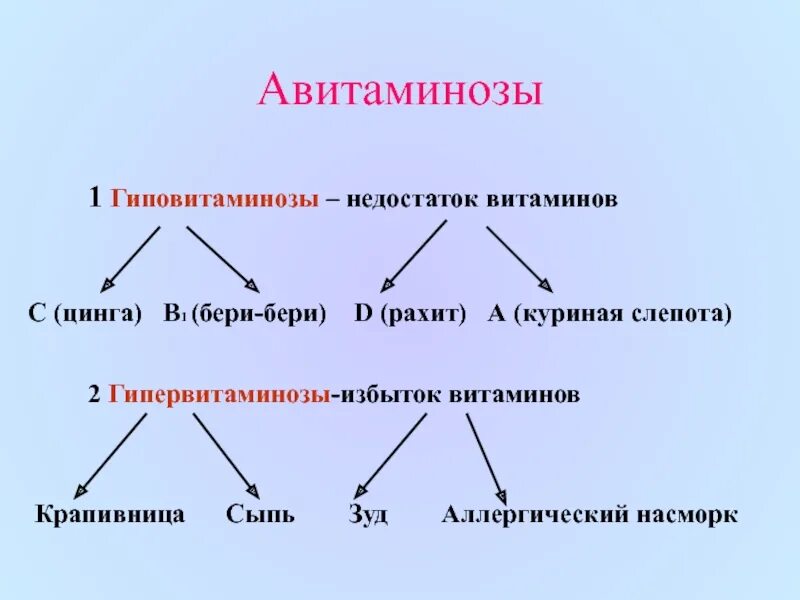 Авитаминозы

1 Гиповитаминозы – недостаток витаминов

С (цинга) $B_1$ (бери-бери) D (рахит) А (куриная слепота)

2 Гипервитаминозы-избыток витаминов

Крапивница Сыпь Зуд Аллергический насморк